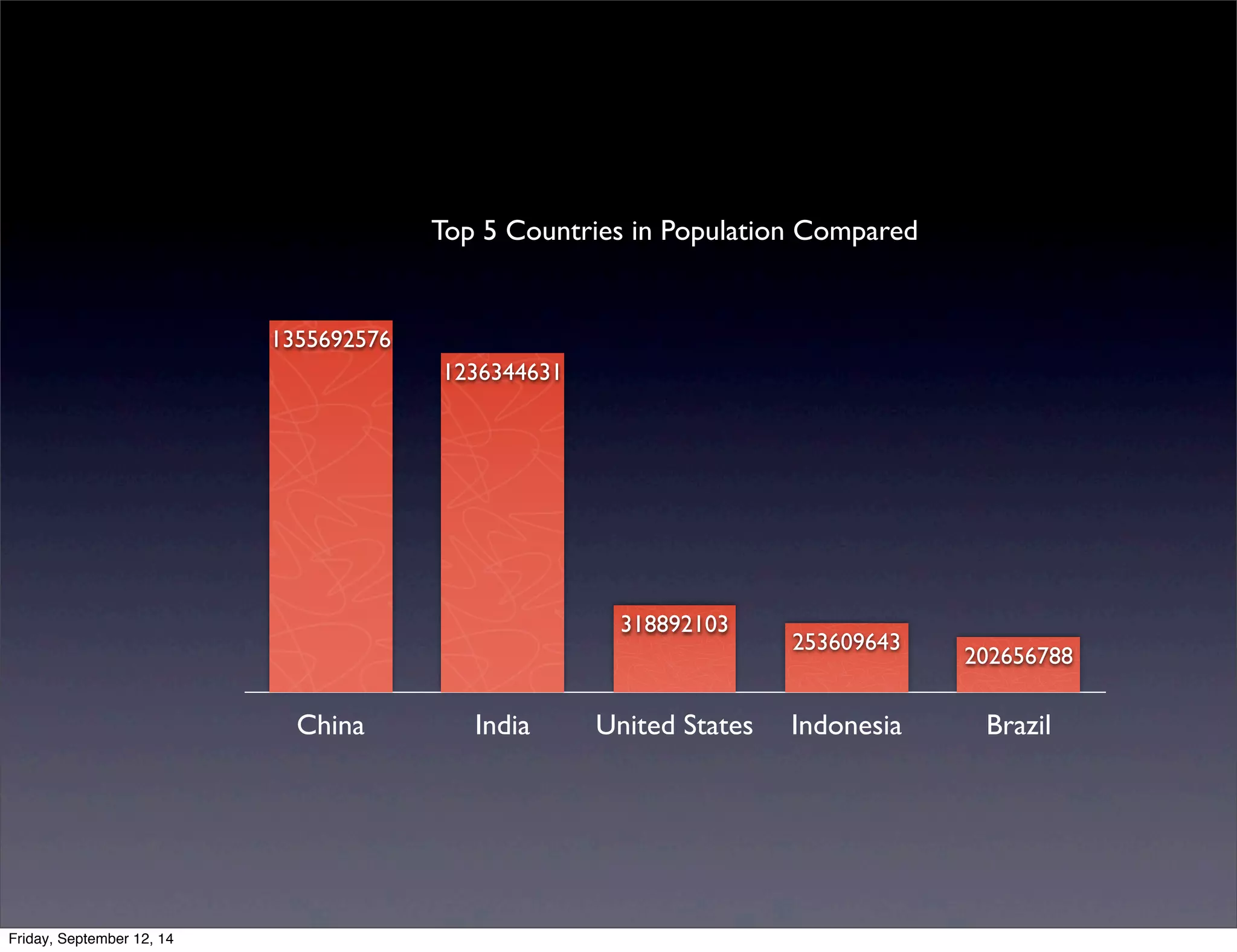 Top 5 Countries in Population Compared

1355692576
1236344631
318892103
253609643
202656788

China
India
United States
Indonesia
Brazil

Friday, September 12, 14